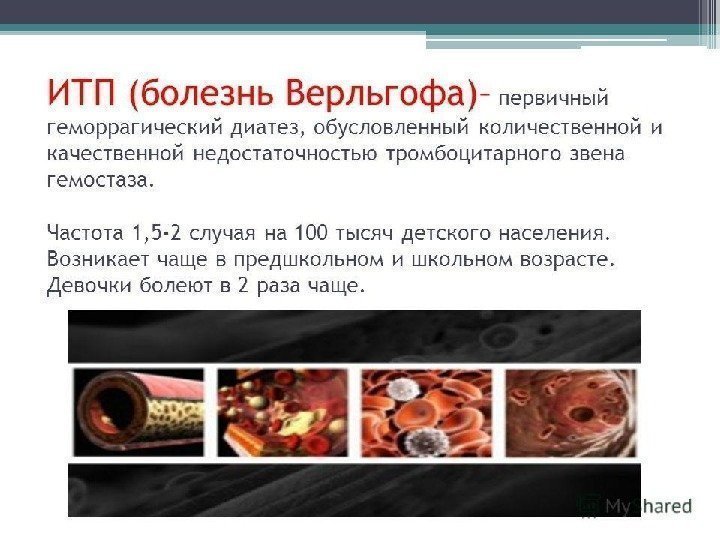 ИТП (болезнь Верльгофа)– первичный геморрагический диатез, обусловленный количественной и качественной недостаточностью тромбоцитарного звена гемостаза.

Частота 1,5-2 случая на 100 тысяч детского населения. Возникает чаще в предшкольном и школьном возрасте. Девочки болеют в 2 раза чаще.

MyShared